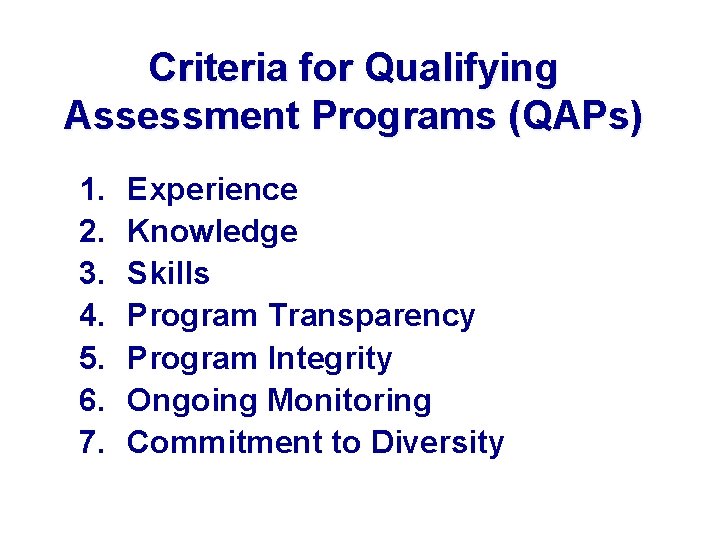 Criteria for Qualifying Assessment Programs (QAPs)

1. Experience
2. Knowledge
3. Skills
4. Program Transparency
5. Program Integrity
6. Ongoing Monitoring
7. Commitment to Diversity